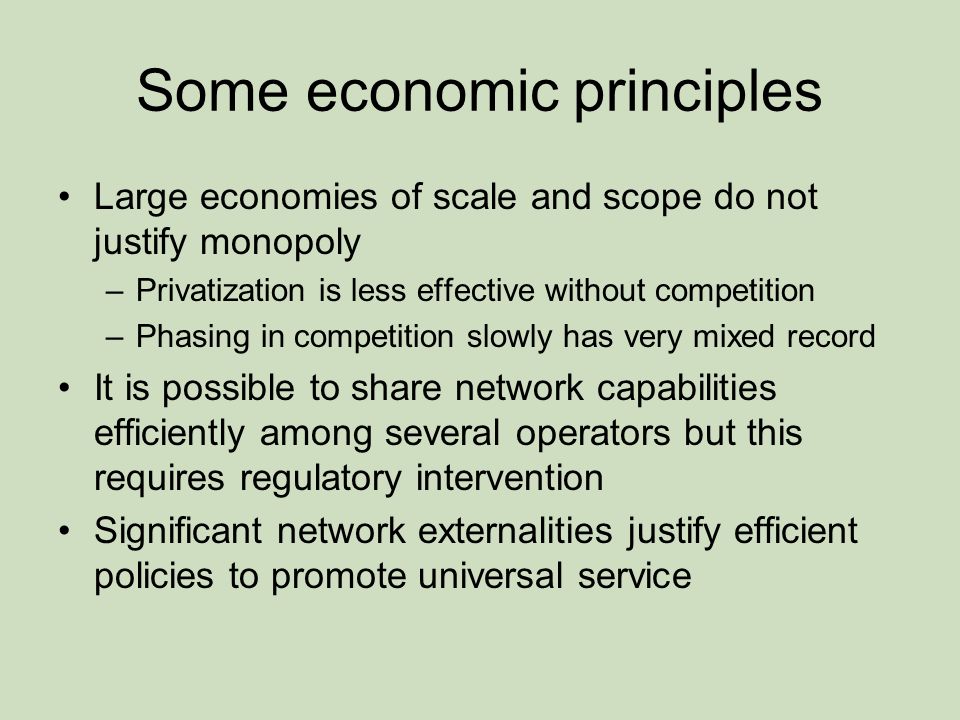 Some economic principles

• Large economies of scale and scope do not justify monopoly
– Privatization is less effective without competition
– Phasing in competition slowly has very mixed record
• It is possible to share network capabilities efficiently among several operators but this requires regulatory intervention
• Significant network externalities justify efficient policies to promote universal service